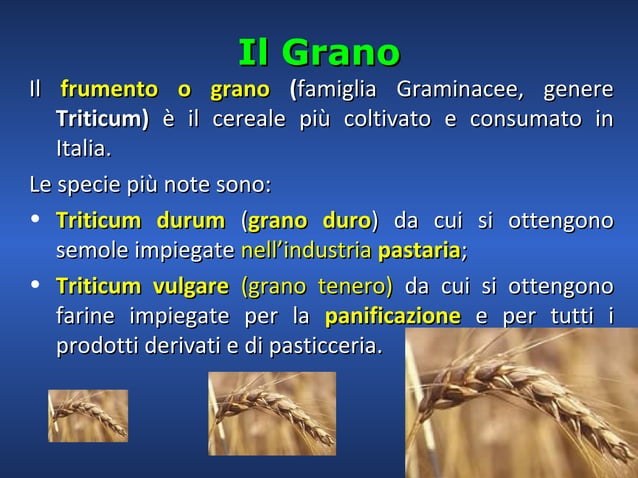 Il Grano

Il frumento o grano (famiglia Graminacee, genere Triticum) è il cereale più coltivato e consumato in Italia.

Le specie più note sono:

• Triticum durum (grano duro) da cui si ottengono semole impiegate nell'industria pastaria;

• Triticum vulgare (grano tenero) da cui si ottengono farine impiegate per la panificazione e per tutti i prodotti derivati e di pasticceria.